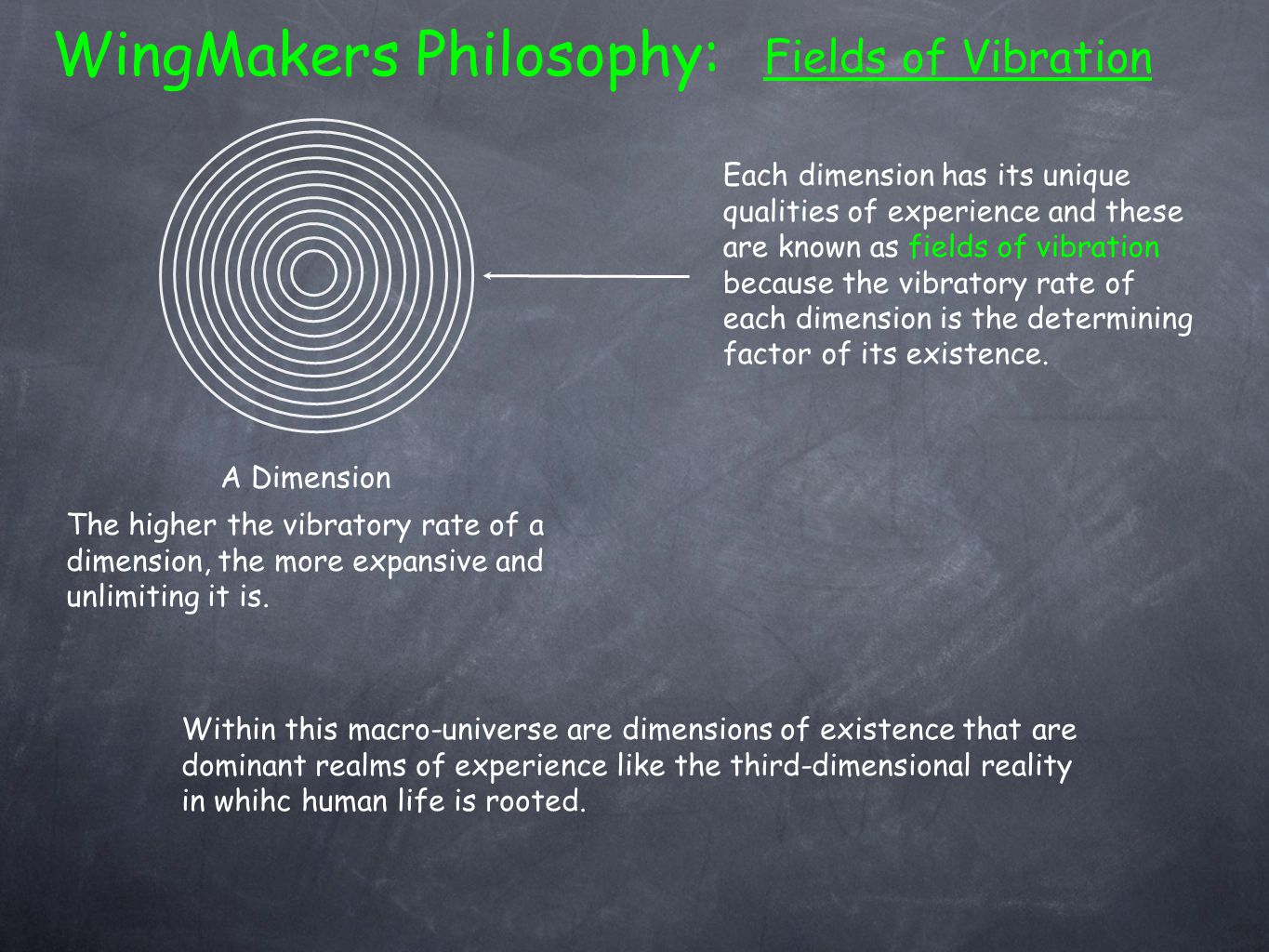 WingMakers Philosophy: Fields of Vibration

Each dimension has its unique qualities of experience and these are known as fields of vibration because the vibratory rate of each dimension is the determining factor of its existence.

A Dimension

The higher the vibratory rate of a dimension, the more expansive and unlimiting it is.

Within this macro-universe are dimensions of existence that are dominant realms of experience like the third-dimensional reality in whihc human life is rooted.